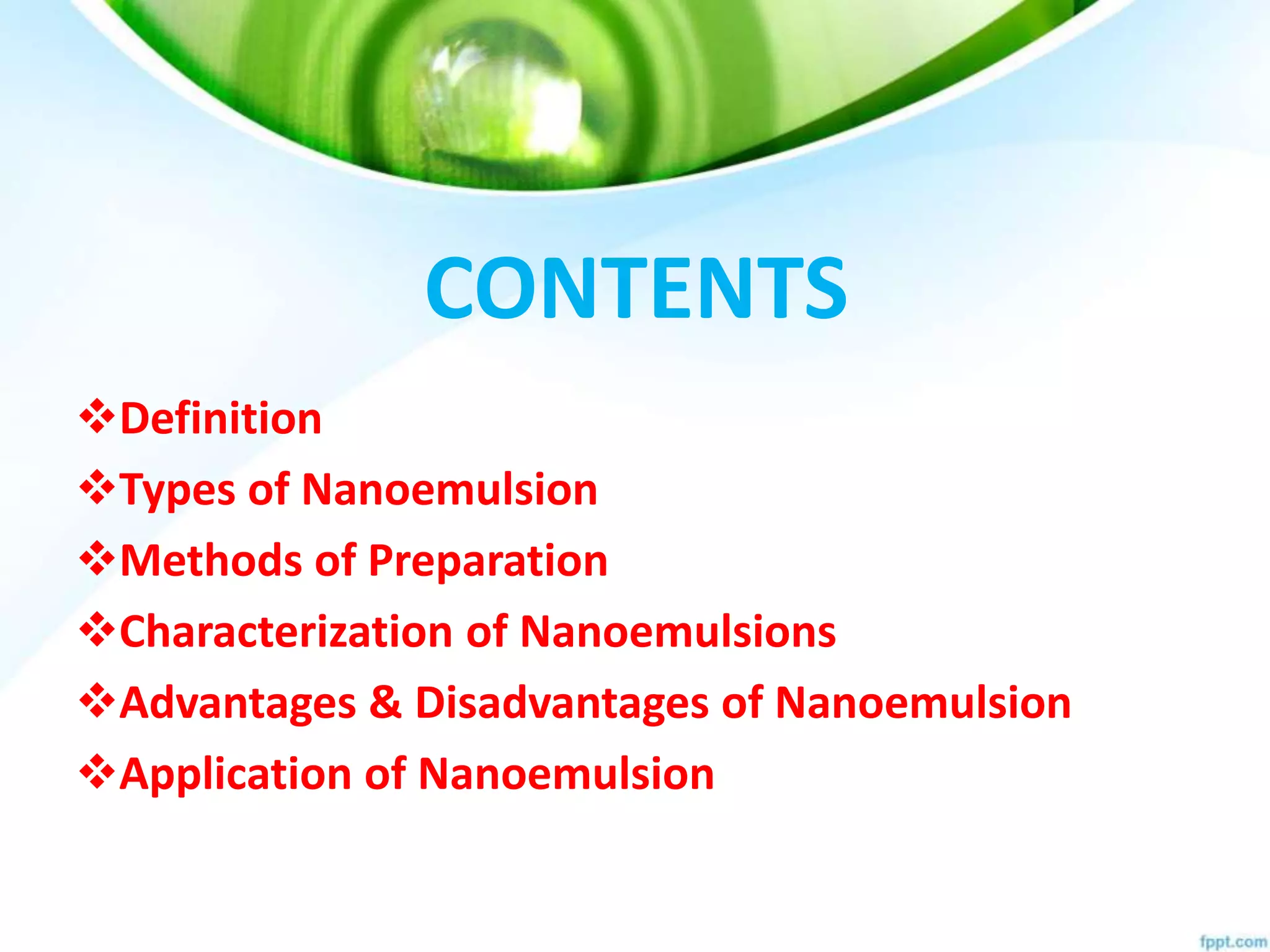 CONTENTS

❖Definition
❖Types of Nanoemulsion
❖Methods of Preparation
❖Characterization of Nanoemulsions
❖Advantages & Disadvantages of Nanoemulsion
❖Application of Nanoemulsion

fppt.com